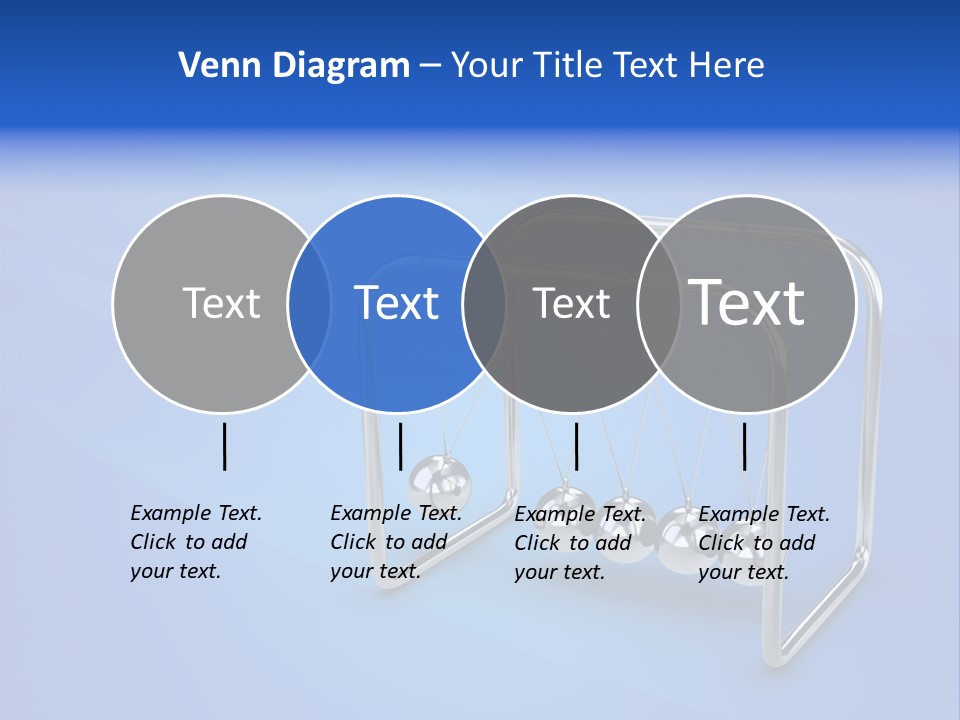 Venn Diagram – Your Title Text Here

Text

Text

Text

Text

Example Text. Click to add your text.

Example Text. Click to add your text.

Example Text. Click to add your text.

Example Text. Click to add your text.